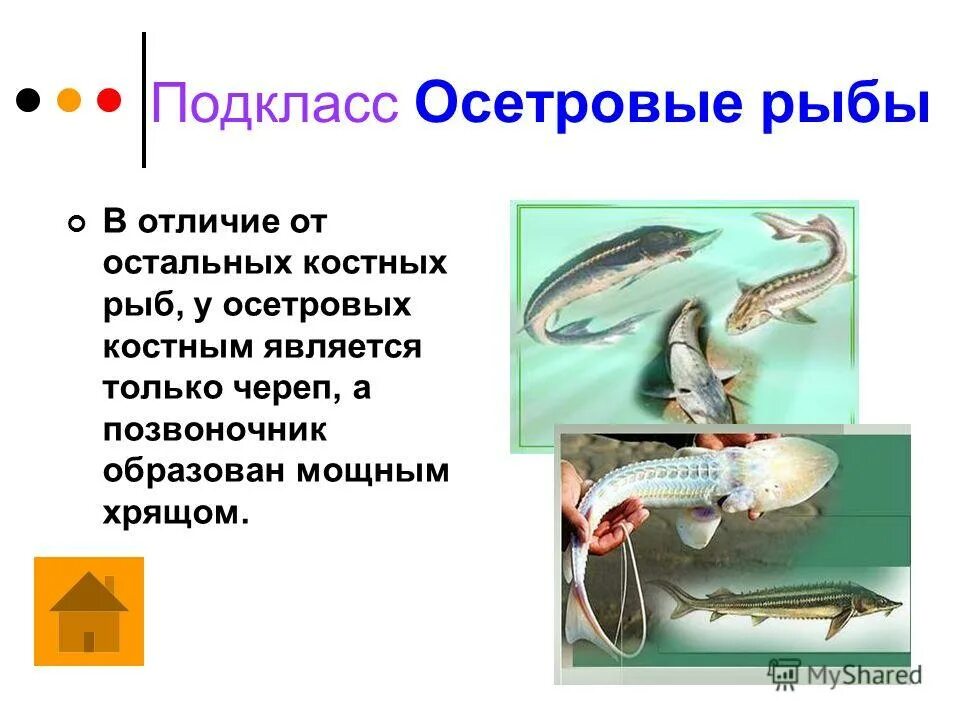 Подкласс Осетровые рыбы

В отличие от остальных костных рыб, у осетровых костным является только череп, а позвоночник образован мощным хрящом.

MyShared